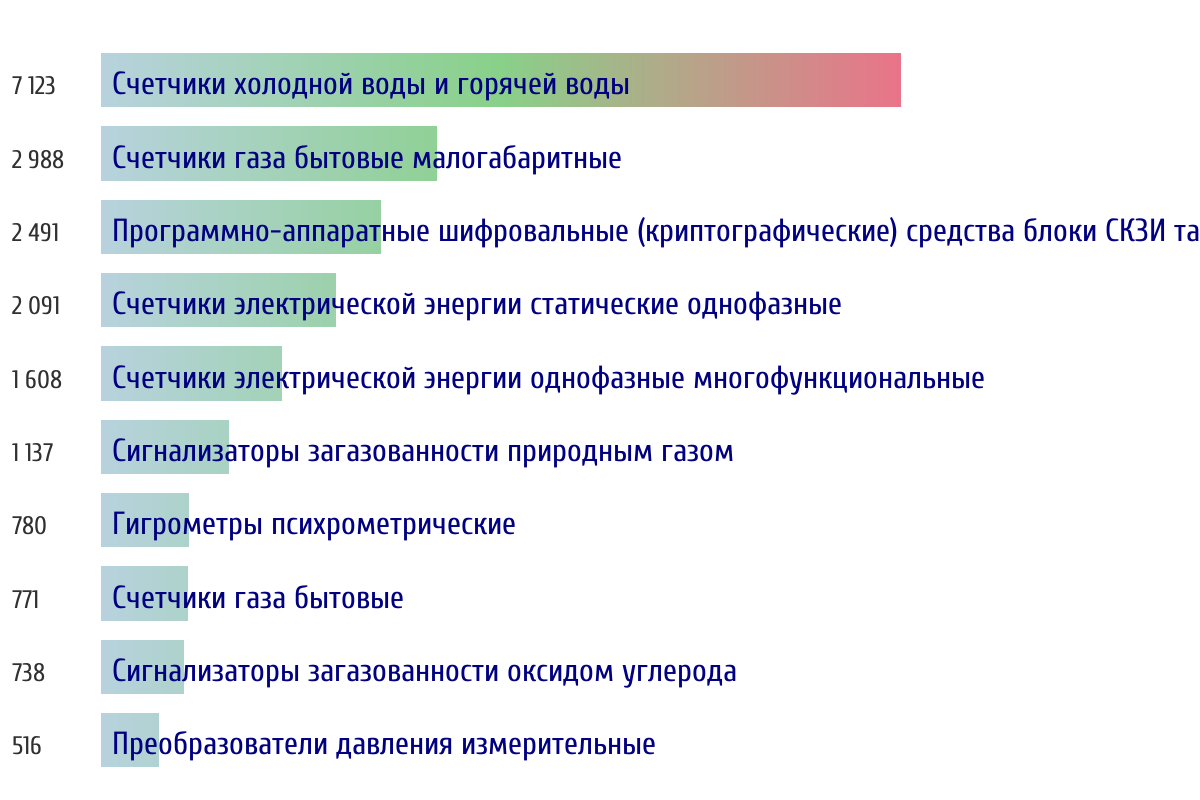 7 123 Счетчики холодной воды и горячей воды

2 988 Счетчики газа бытовые малогабаритные

2 491 Программно-аппаратные шифровальные (криптографические) средства блоки СКЗИ та

2 091 Счетчики электрической энергии статические однофазные

1 608 Счетчики электрической энергии однофазные многофункциональные

1 137 Сигнализаторы загазованности природным газом

780 Гигрометры психрометрические

771 Счетчики газа бытовые

738 Сигнализаторы загазованности оксидом углерода

516 Преобразователи давления измерительные